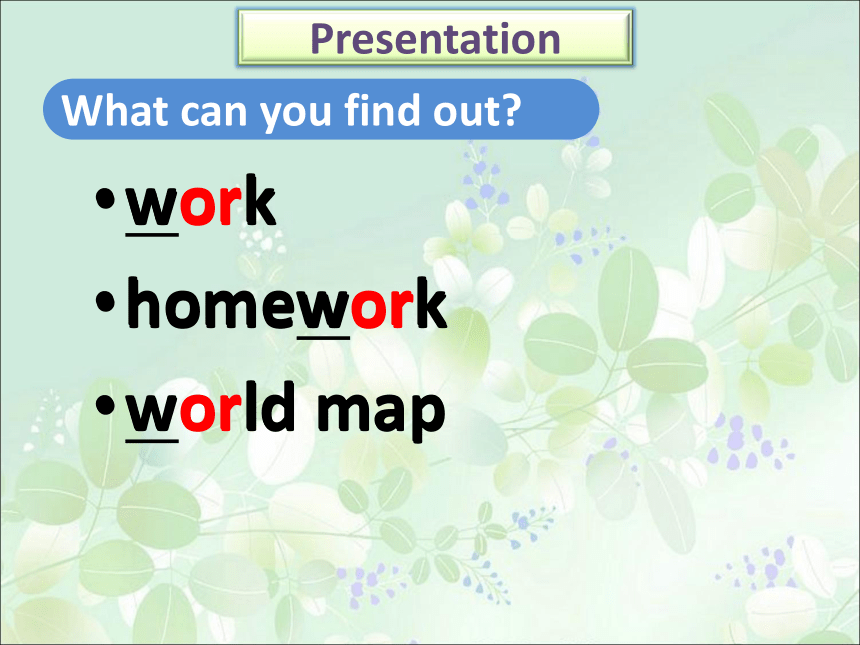 Presentation

What can you find out?

• work
• homework
• world map